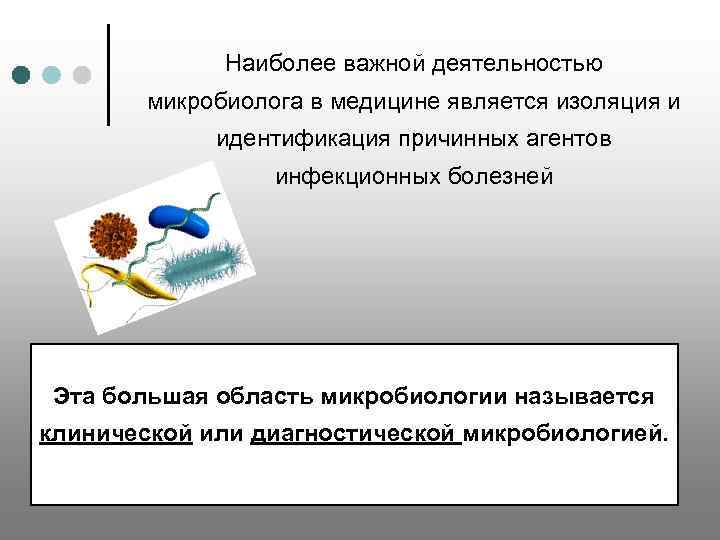 Наиболее важной деятельностью микробиолога в медицине является изоляция и идентификация причинных агентов инфекционных болезней

Эта большая область микробиологии называется клинической или диагностической микробиологией.